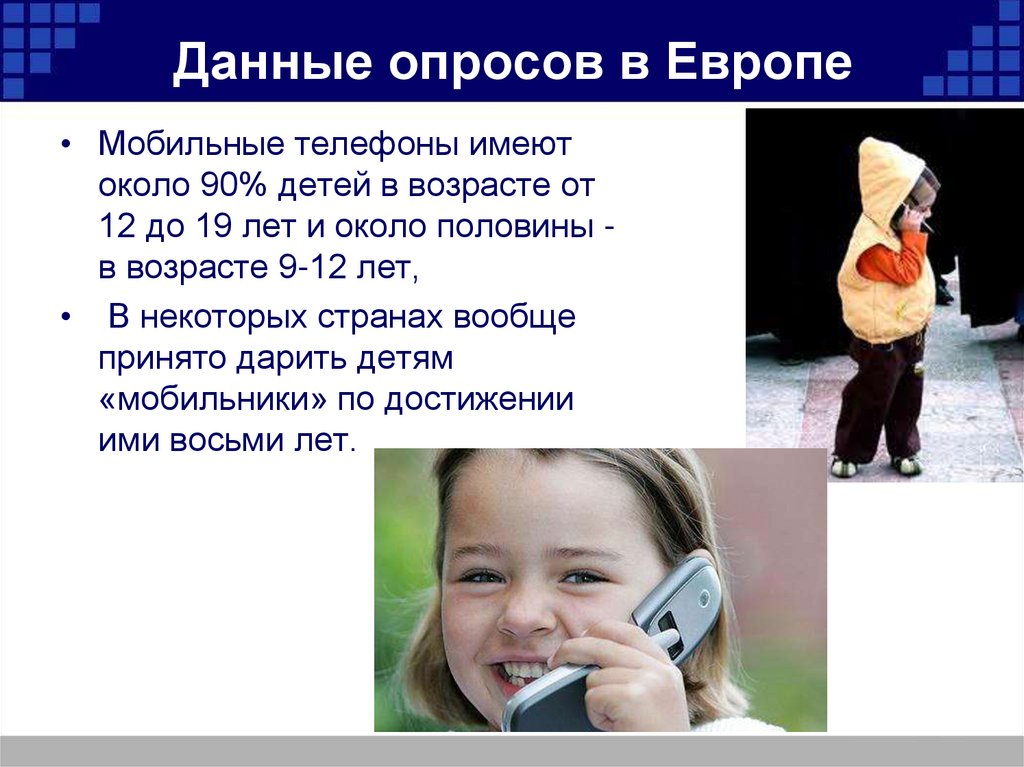 Данные опросов в Европе

• Мобильные телефоны имеют около 90% детей в возрасте от 12 до 19 лет и около половины - в возрасте 9-12 лет,

• В некоторых странах вообще принято дарить детям «мобильники» по достижении ими восьми лет.